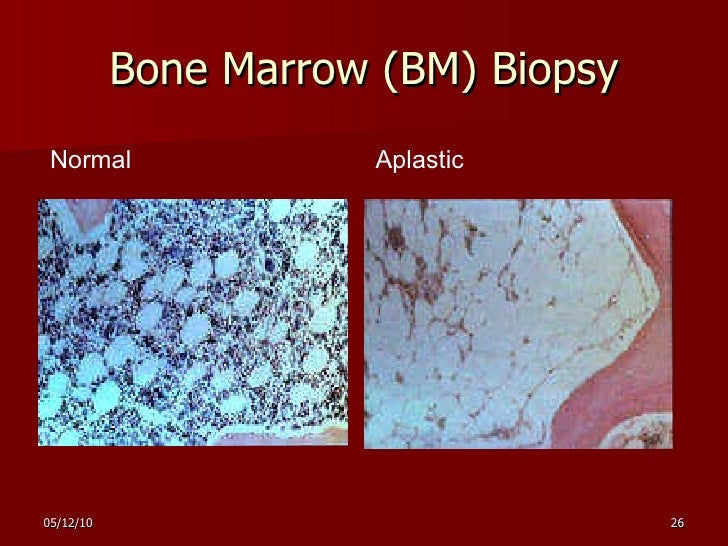 Bone Marrow (BM) Biopsy

Normal

Aplastic

05/12/10

26